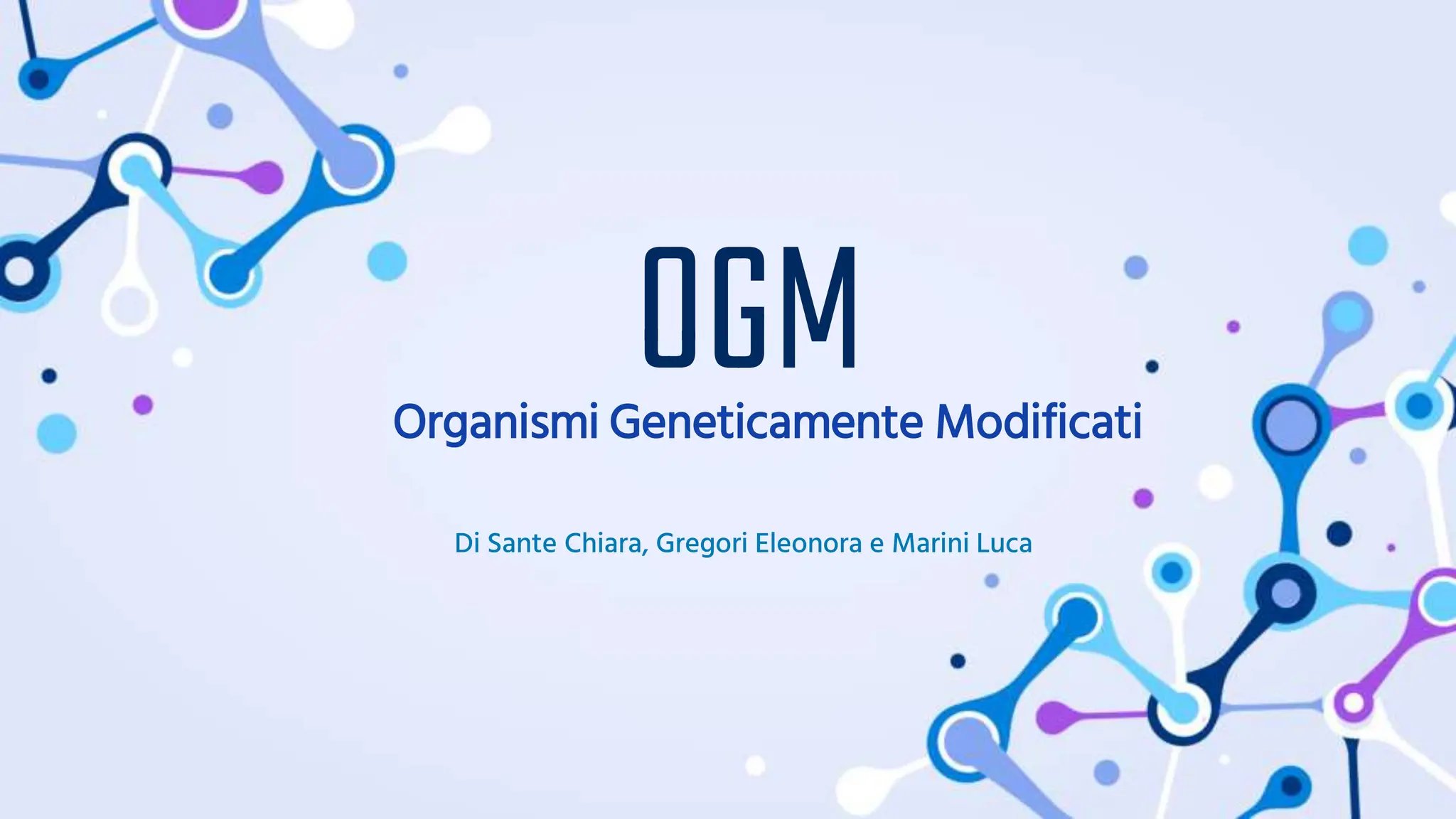 OGM

Organismi Geneticamente Modificati

Di Sante Chiara, Gregori Eleonora e Marini Luca